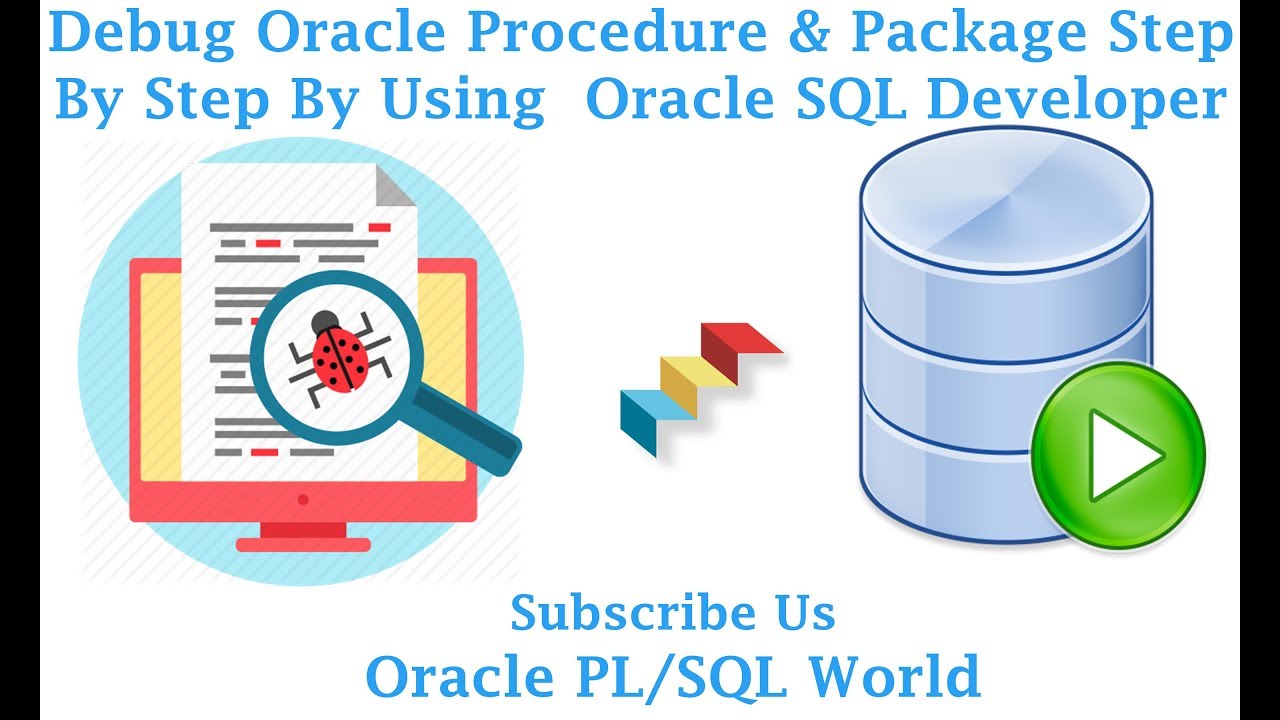 Debug Oracle Procedure & Package Step By Step By Using Oracle SQL Developer

Subscribe Us
Oracle PL/SQL World